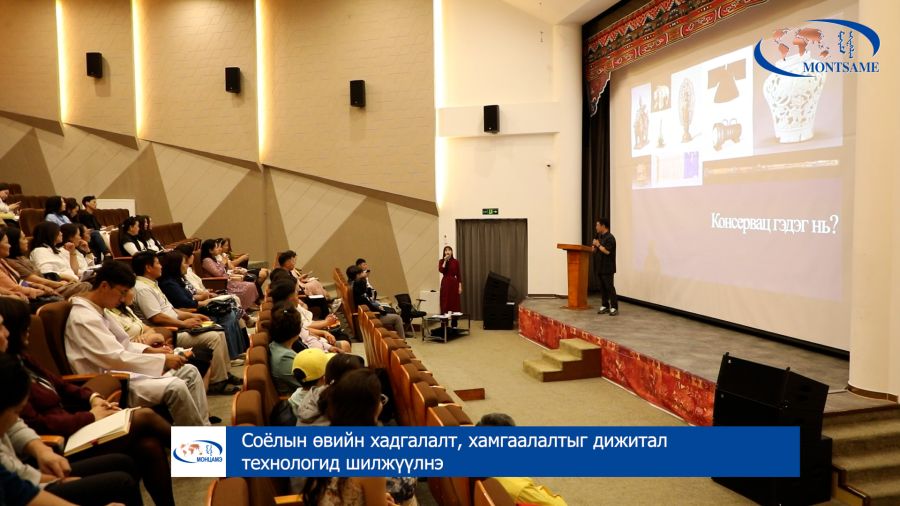 MONTSAME

Консервац гэдэг нь?

МОНЦАМЭ

Соёлын өвийн хадгалалт, хамгаалалтыг дижитал технологид шилжүүлнэ